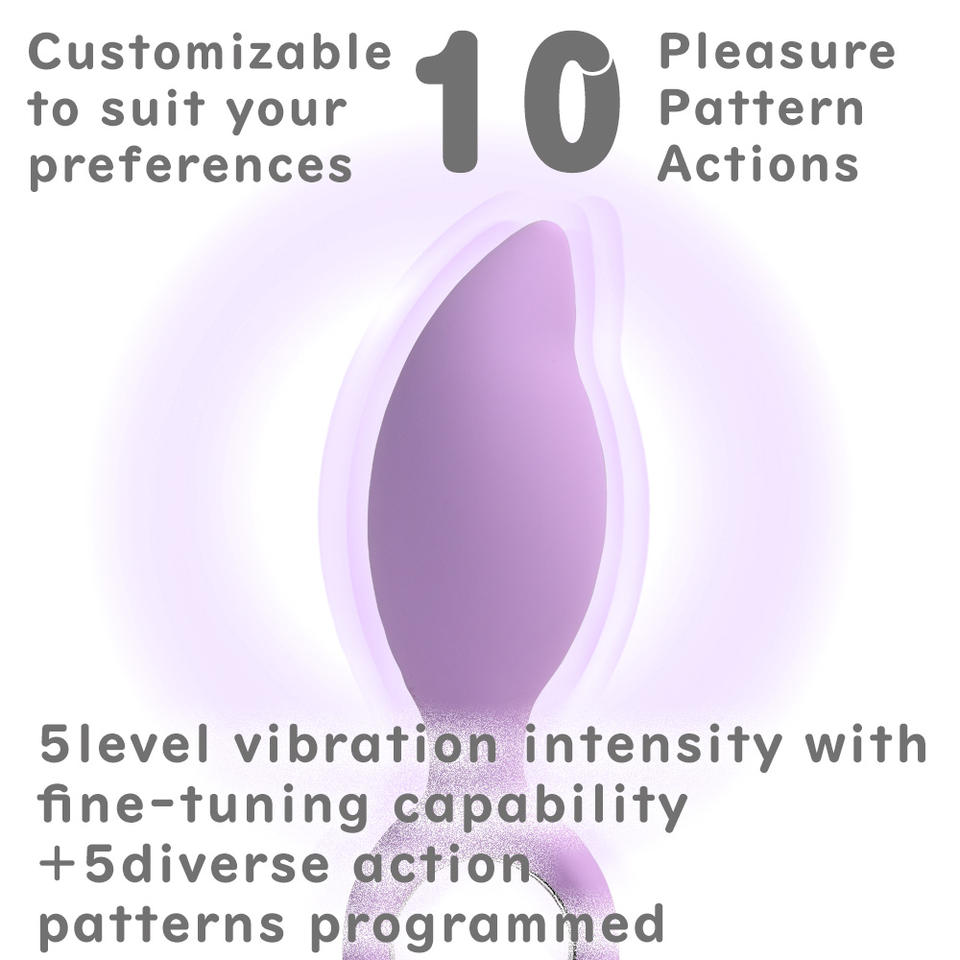 Customizable to suit your preferences

10

Pleasure Pattern Actions

5level vibration intensity with fine-tuning capability +5diverse action patterns programmed